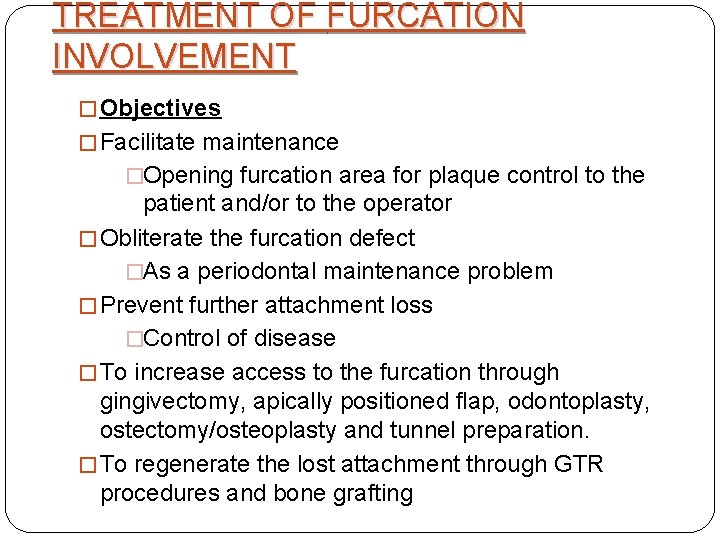 TREATMENT OF FURCATION INVOLVEMENT

□ Objectives

□ Facilitate maintenance

□ Opening furcation area for plaque control to the patient and/or to the operator

□ Obliterate the furcation defect

□ As a periodontal maintenance problem

□ Prevent further attachment loss

□ Control of disease

□ To increase access to the furcation through gingivectomy, apically positioned flap, odontoplasty, ostectomy/osteoplasty and tunnel preparation.

□ To regenerate the lost attachment through GTR procedures and bone grafting